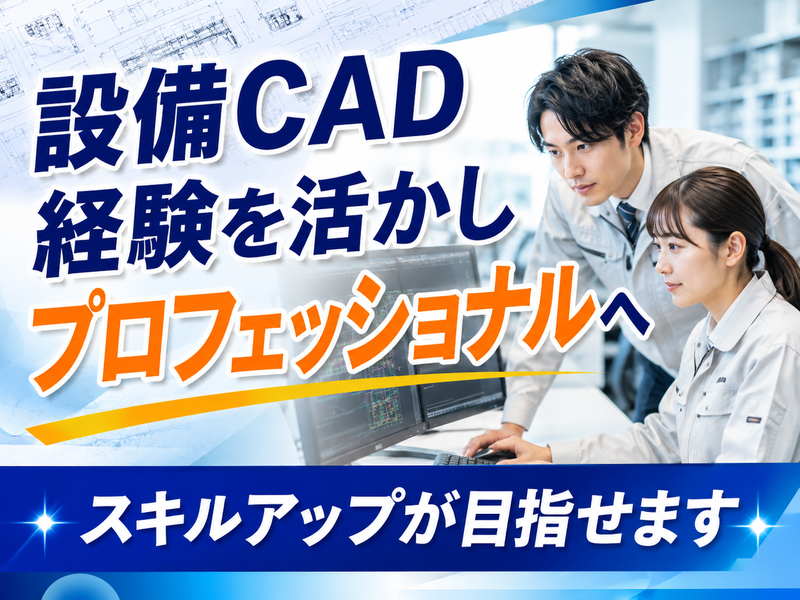 設備CAD
経験を活かし
プロフェッショナルへ

スキルアップが目指せます